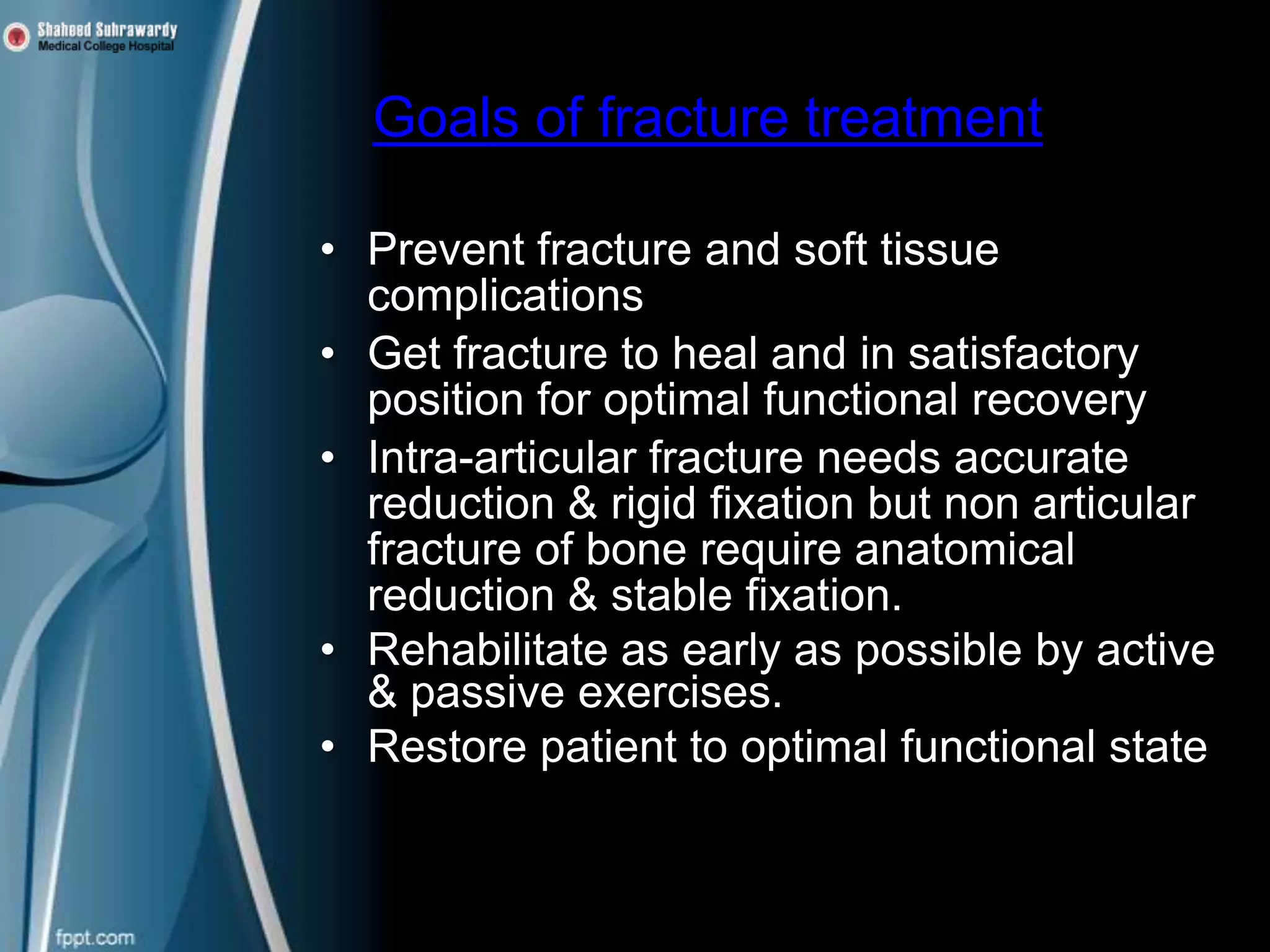 Shaheed Suhrawardy
Medical College Hospital

Goals of fracture treatment

• Prevent fracture and soft tissue complications
• Get fracture to heal and in satisfactory position for optimal functional recovery
• Intra-articular fracture needs accurate reduction & rigid fixation but non articular fracture of bone require anatomical reduction & stable fixation.
• Rehabilitate as early as possible by active & passive exercises.
• Restore patient to optimal functional state

fppt.com